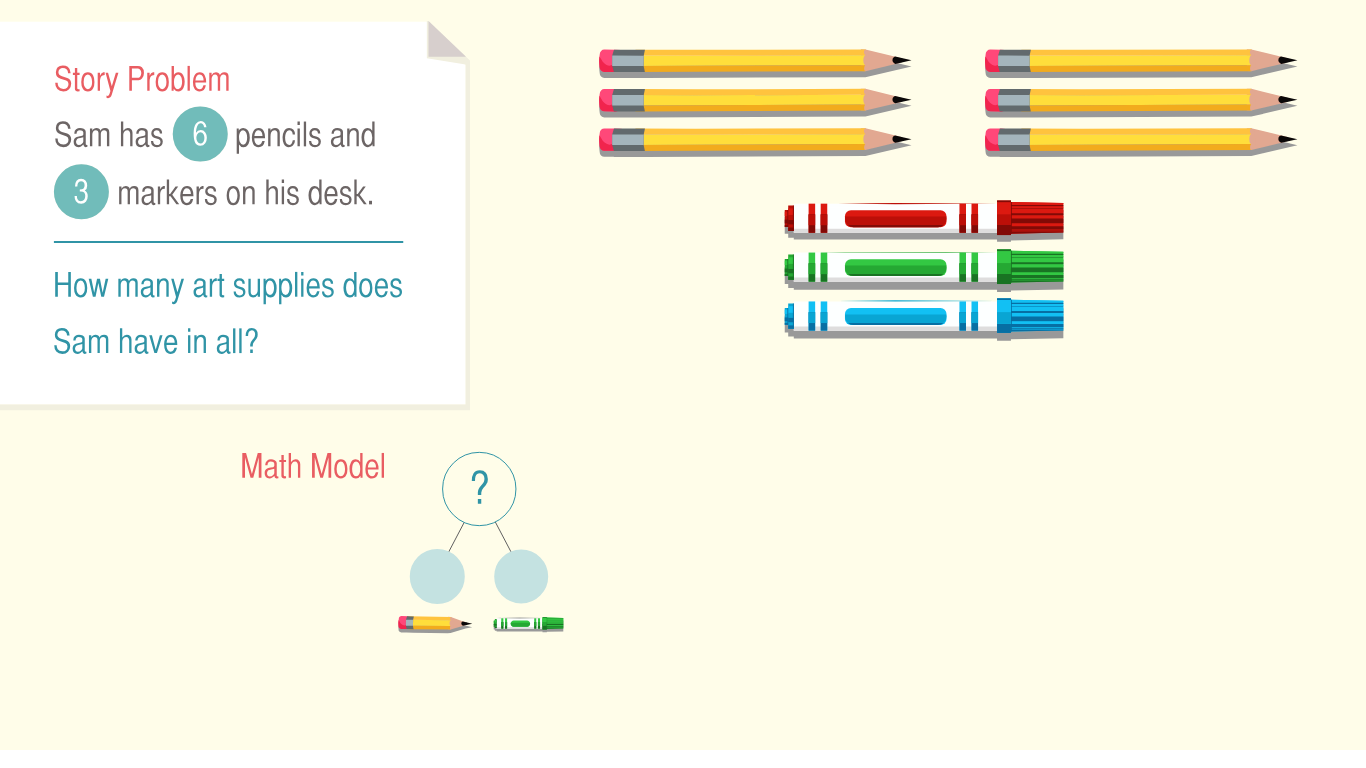 Story Problem

Sam has 6 pencils and 3 markers on his desk.

How many art supplies does Sam have in all?

Math Model

?